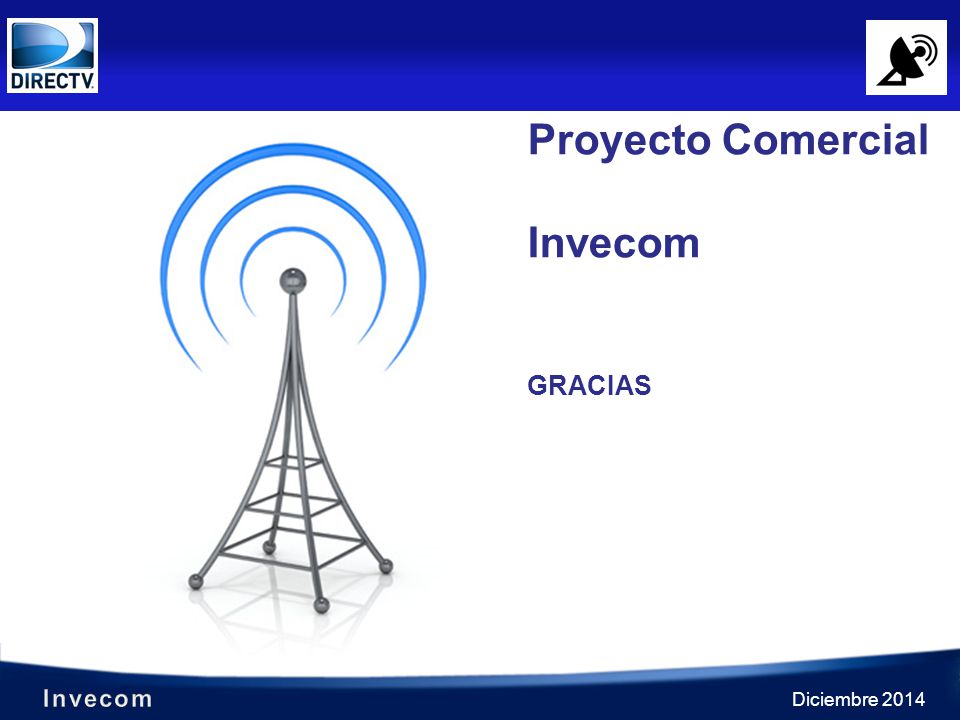 DIRECTV.

Proyecto Comercial

Invecom

GRACIAS

Invecom

Diciembre 2014